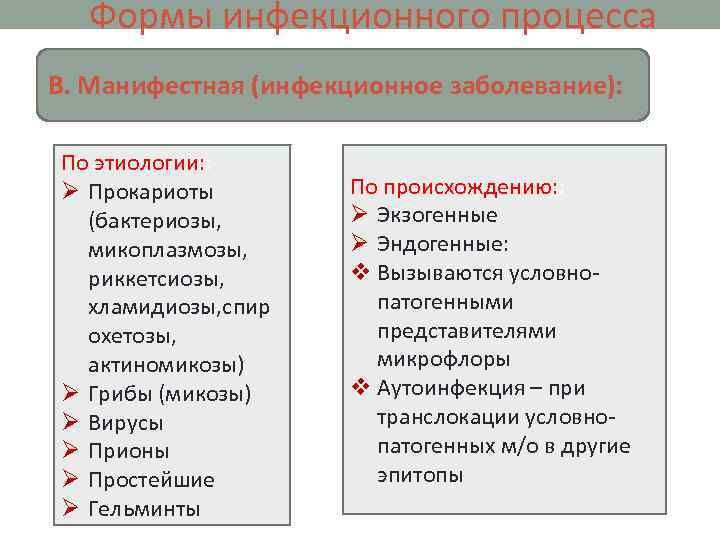 Формы инфекционного процесса

В. Манифестная (инфекционное заболевание):

По этиологии:
➢ Прокариоты (бактериозы, микоплазмозы, риккетсиозы, хламидиозы,спирохетозы, актиномикозы)
➢ Грибы (микозы)
➢ Вирусы
➢ Прионы
➢ Простейшие
➢ Гельминты

По происхождению:
➢ Экзогенные
➢ Эндогенные:
❖ Вызываются условно-патогенными представителями микрофлоры
❖ Аутоинфекция – при транслокации условно-патогенных м/о в другие эпитопы